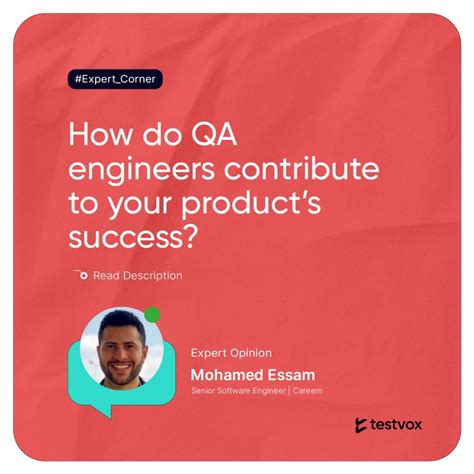 #Expert_Corner

How do QA engineers contribute to your product's success?

Read Description

Expert Opinion

Mohamed Essam

Senior Software Engineer | Careem

testvox